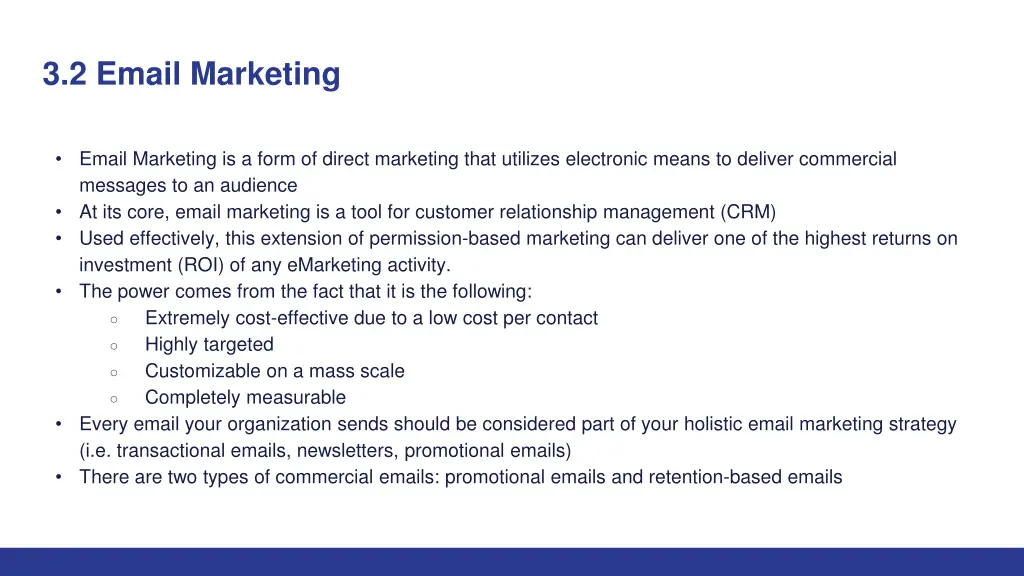 3.2 Email Marketing

• Email Marketing is a form of direct marketing that utilizes electronic means to deliver commercial messages to an audience
• At its core, email marketing is a tool for customer relationship management (CRM)
• Used effectively, this extension of permission-based marketing can deliver one of the highest returns on investment (ROI) of any eMarketing activity.
• The power comes from the fact that it is the following:
○ Extremely cost-effective due to a low cost per contact
○ Highly targeted
○ Customizable on a mass scale
○ Completely measurable
• Every email your organization sends should be considered part of your holistic email marketing strategy (i.e. transactional emails, newsletters, promotional emails)
• There are two types of commercial emails: promotional emails and retention-based emails